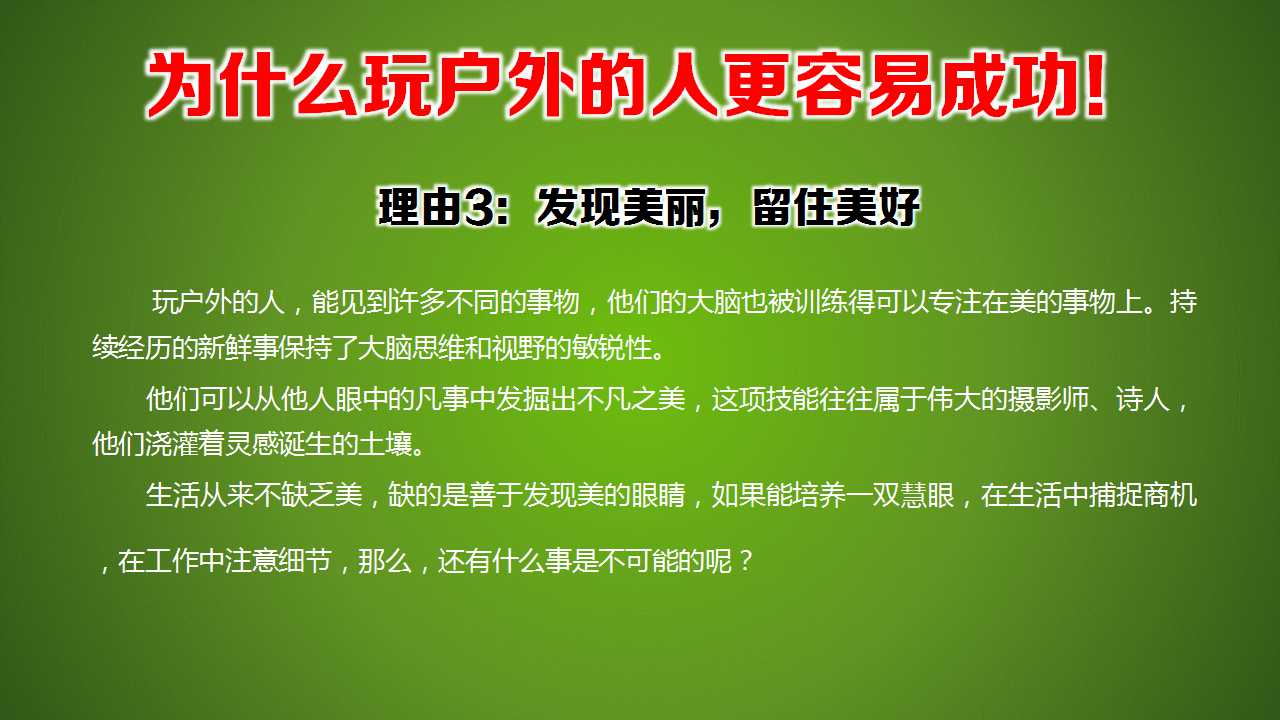 为什么玩户外的人更容易成功!

理由3：发现美丽，留住美好

玩户外的人，能见到许多不同的事物，他们的大脑也被训练得可以专注在美的事物上。持续经历的新鲜事保持了大脑思维和视野的敏锐性。

他们可以从他人眼中的凡事中发掘出不凡之美，这项技能往往属于伟大的摄影师、诗人，他们浇灌着灵感诞生的土壤。

生活从来不缺乏美，缺的是善于发现美的眼睛，如果能培养一双慧眼，在生活中捕捉商机，在工作中注意细节，那么，还有什么事是不可能的呢？